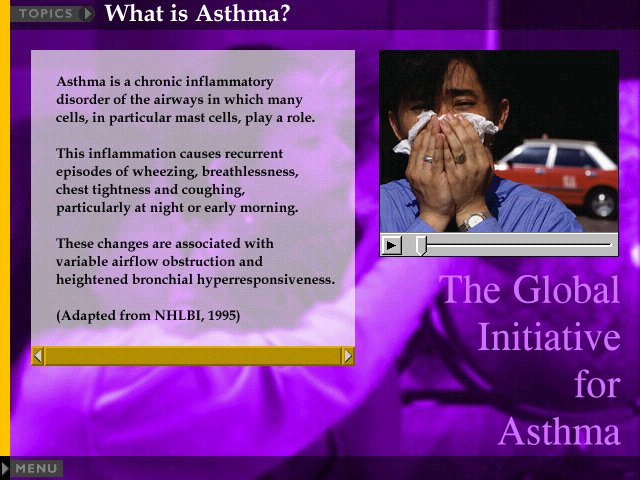 TOPICS What is Asthma?

Asthma is a chronic inflammatory disorder of the airways in which many cells, in particular mast cells, play a role.

This inflammation causes recurrent episodes of wheezing, breathlessness, chest tightness and coughing, particularly at night or early morning.

These changes are associated with variable airflow obstruction and heightened bronchial hyperresponsiveness.

(Adapted from NHLBI, 1995)

The Global Initiative for Asthma

MENU